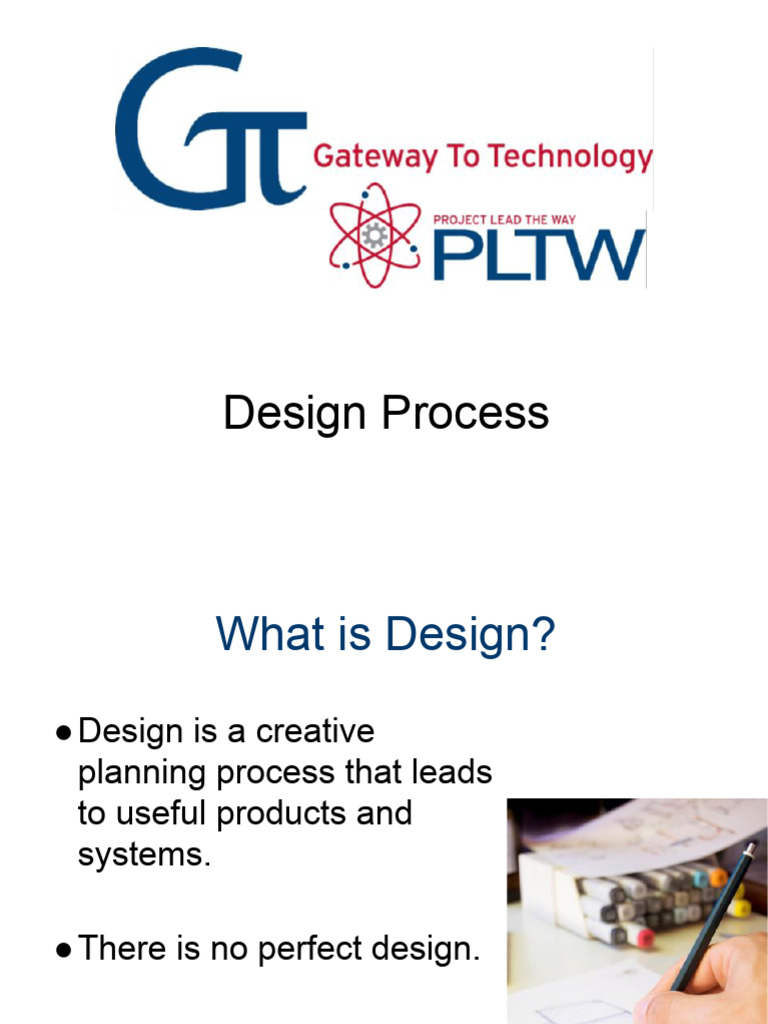 GT Gateway To Technology

PROJECT LEAD THE WAY PLTW

Design Process

What is Design?

● Design is a creative planning process that leads to useful products and systems.

● There is no perfect design.